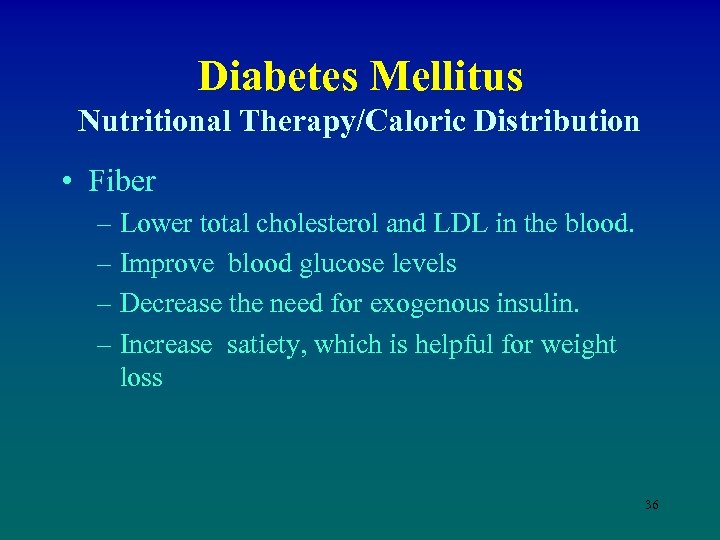 Diabetes Mellitus
Nutritional Therapy/Caloric Distribution

• Fiber
– Lower total cholesterol and LDL in the blood.
– Improve blood glucose levels
– Decrease the need for exogenous insulin.
– Increase satiety, which is helpful for weight loss

36